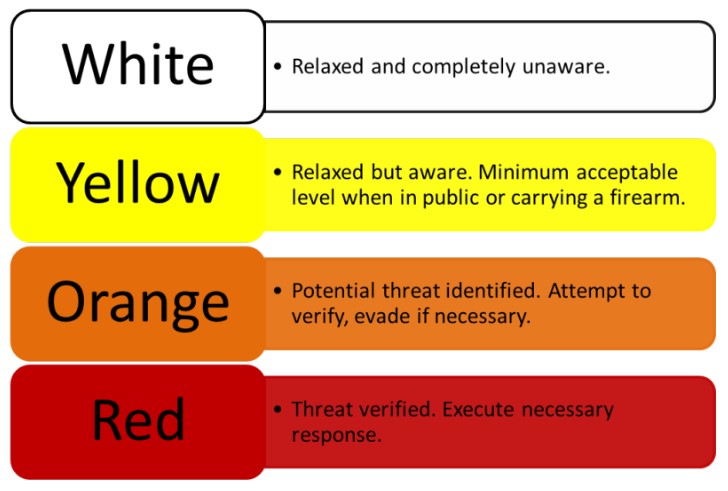 White

• Relaxed and completely unaware.

Yellow

• Relaxed but aware. Minimum acceptable level when in public or carrying a firearm.

Orange

• Potential threat identified. Attempt to verify, evade if necessary.

Red

• Threat verified. Execute necessary response.